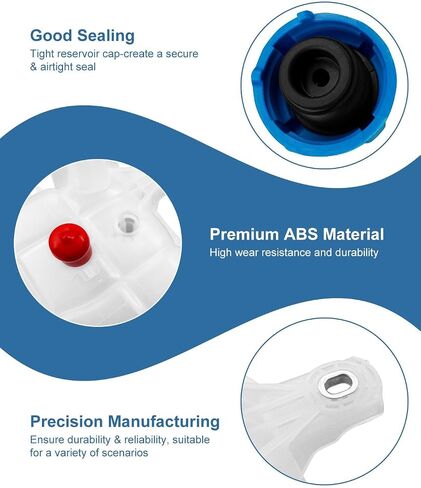 Good Sealing
Tight reservoir cap-create a secure & airtight seal

Premium ABS Material
High wear resistance and durability

Precision Manufacturing
Ensure durability & reliability, suitable for a variety of scenarios